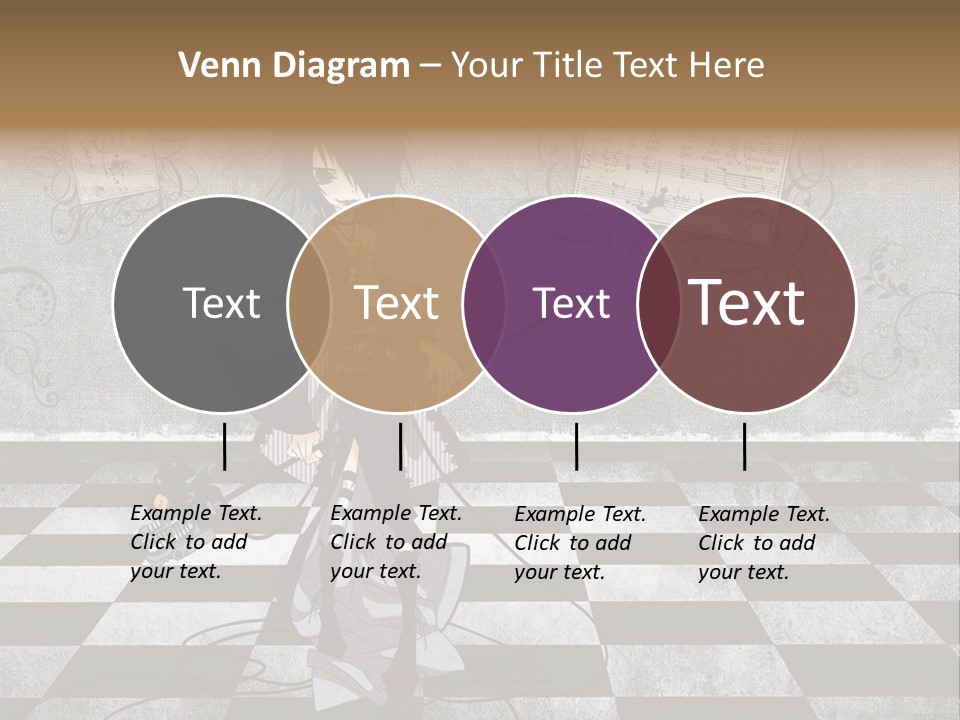 Venn Diagram – Your Title Text Here

Text

Text

Text

Text

Example Text. Click to add your text.

Example Text. Click to add your text.

Example Text. Click to add your text.

Example Text. Click to add your text.